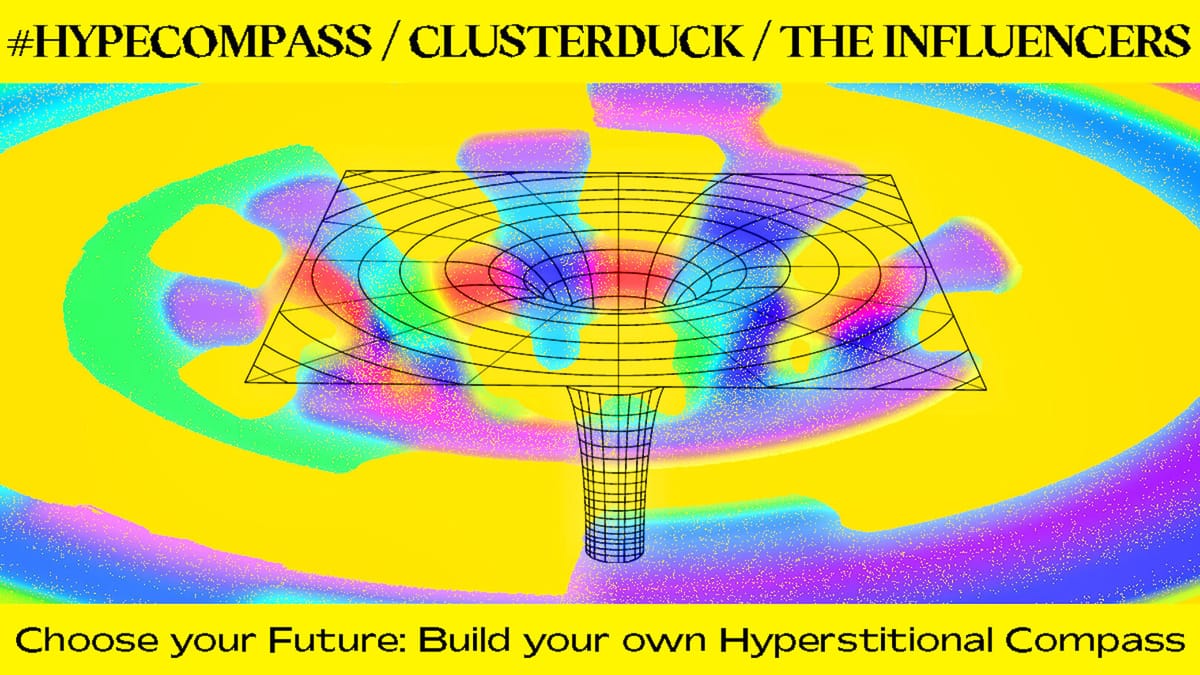 #HYPECOMPASS / CLUSTERDUCK / THE INFLUENCERS

Choose your Future: Build your own Hyperstitional Compass